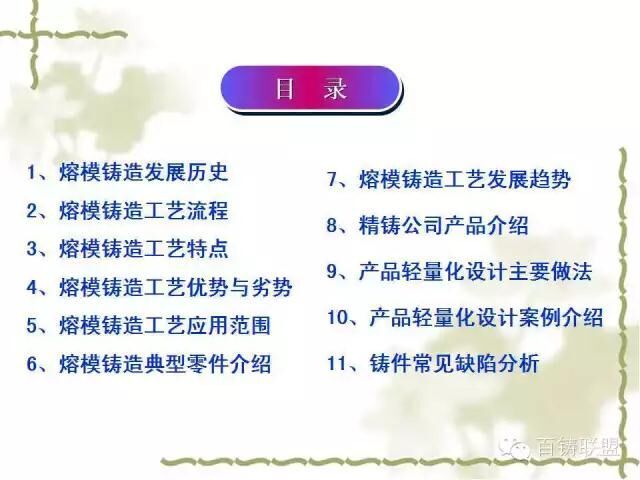 目 录

1、熔模铸造发展历史

2、熔模铸造工艺流程

3、熔模铸造工艺特点

4、熔模铸造工艺优势与劣势

5、熔模铸造工艺应用范围

6、熔模铸造典型零件介绍

7、熔模铸造工艺发展趋势

8、精铸公司产品介绍

9、产品轻量化设计主要做法

10、产品轻量化设计案例介绍

11、铸件常见缺陷分析

百铸联盟